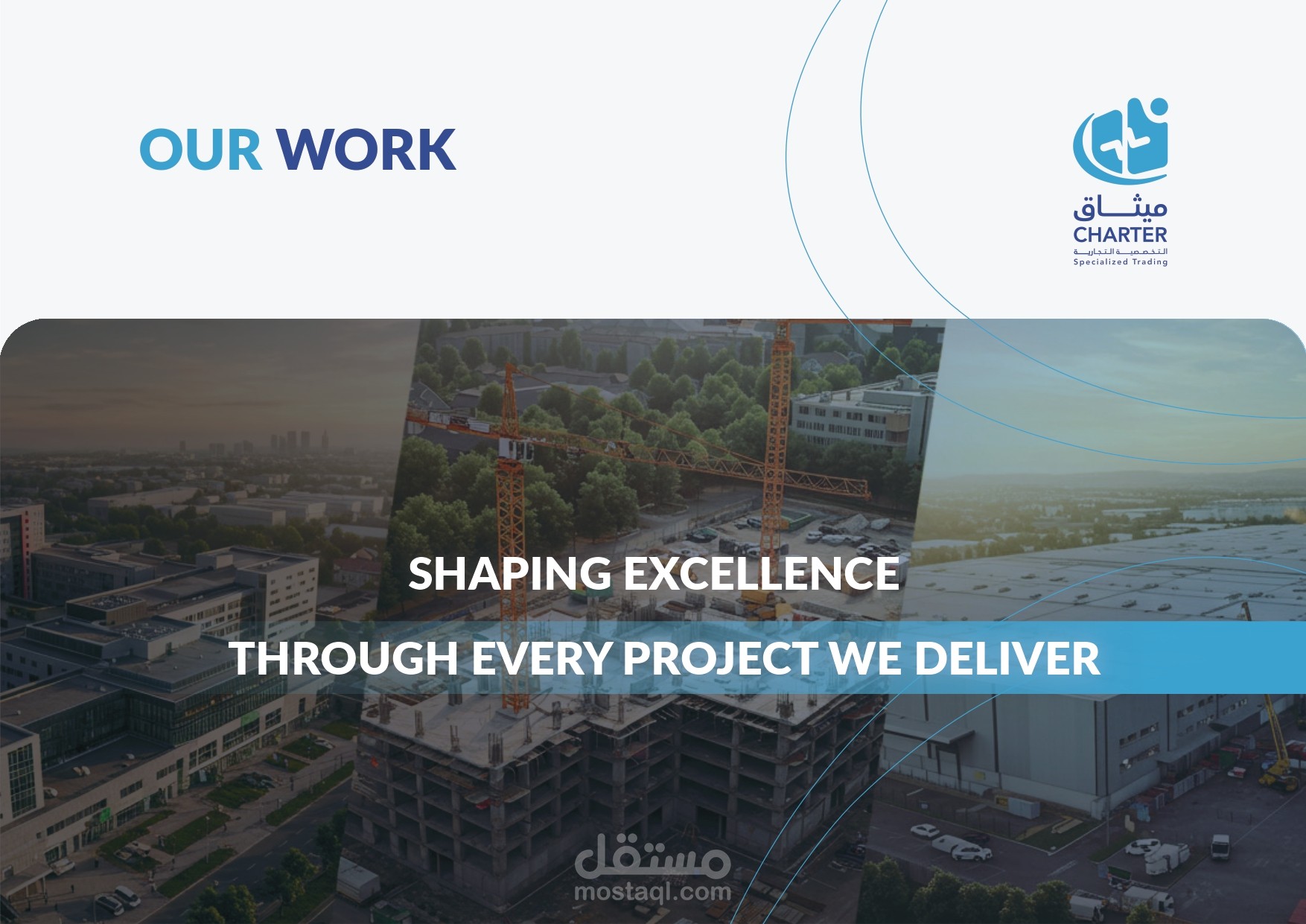 OUR WORK

ميثاق
CHARTER
التخصصية التجارية
Specialized Trading

SHAPING EXCELLENCE

THROUGH EVERY PROJECT WE DELIVER

مستقل
mostaql.com